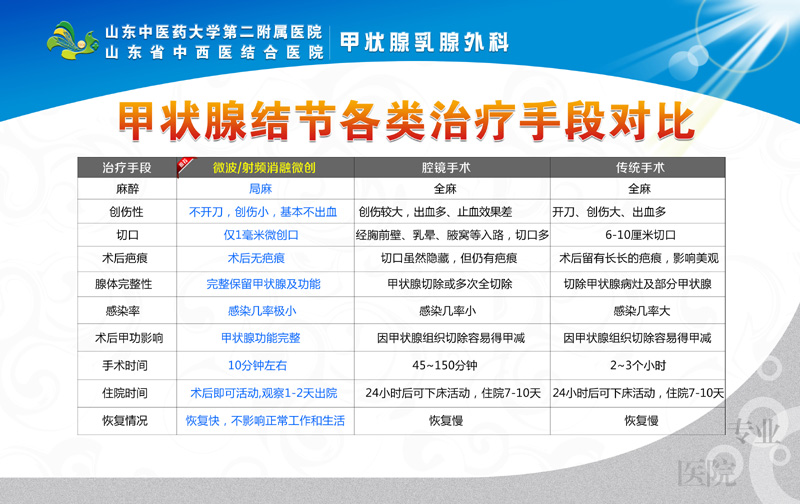 山东中医药大学第二附属医院
山东省中西医结合医院
甲状腺乳腺外科

甲状腺结节各类治疗手段对比

| 治疗手段 | 微波/射频消融微创 | 腔镜手术 | 传统手术 |
|---|---|---|---|
| 麻醉 | 局麻 | 全麻 | 全麻 |
| 创伤性 | 不开刀，创伤小，基本不出血 | 创伤较大，出血多、止血效果差 | 开刀、创伤大、出血多 |
| 切口 | 仅1毫米微创口 | 经胸前壁、乳晕、腋窝等入路，切口多 | 6-10厘米切口 |
| 术后疤痕 | 术后无疤痕 | 切口虽然隐藏，但仍有疤痕 | 术后留有长长的疤痕，影响美观 |
| 腺体完整性 | 完整保留甲状腺及功能 | 甲状腺切除或多次全切除 | 切除甲状腺病灶及部分甲状腺 |
| 感染率 | 感染几率极小 | 感染几率小 | 感染几率大 |
| 术后甲功影响 | 甲状腺功能完整 | 因甲状腺组织切除容易得甲减 | 因甲状腺组织切除容易得甲减 |
| 手术时间 | 10分钟左右 | 45~150分钟 | 2~3个小时 |
| 住院时间 | 术后即可活动,观察1-2天出院 | 24小时后可下床活动，住院7-10天 | 24小时后可下床活动，住院7-10天 |
| 恢复情况 | 恢复快，不影响正常工作和生活 | 恢复慢 | 恢复慢 |

专业
医院